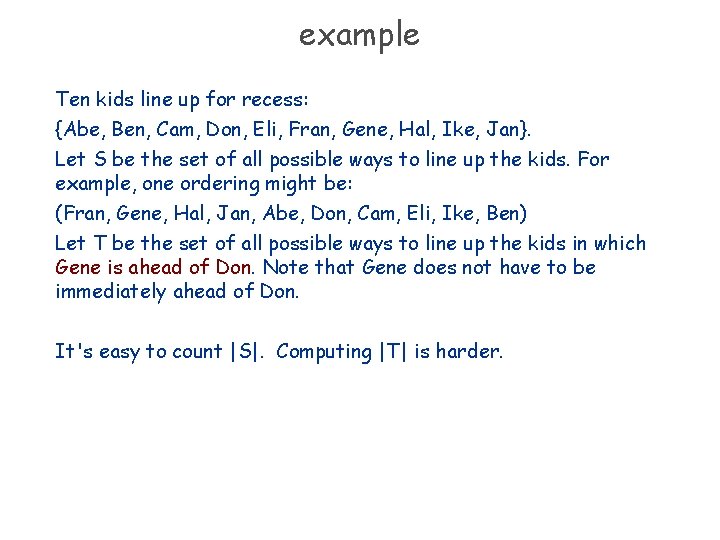 example

Ten kids line up for recess:

{Abe, Ben, Cam, Don, Eli, Fran, Gene, Hal, Ike, Jan}.

Let S be the set of all possible ways to line up the kids. For example, one ordering might be:

(Fran, Gene, Hal, Jan, Abe, Don, Cam, Eli, Ike, Ben)

Let T be the set of all possible ways to line up the kids in which Gene is ahead of Don. Note that Gene does not have to be immediately ahead of Don.

It's easy to count $|S|$. Computing $|T|$ is harder.